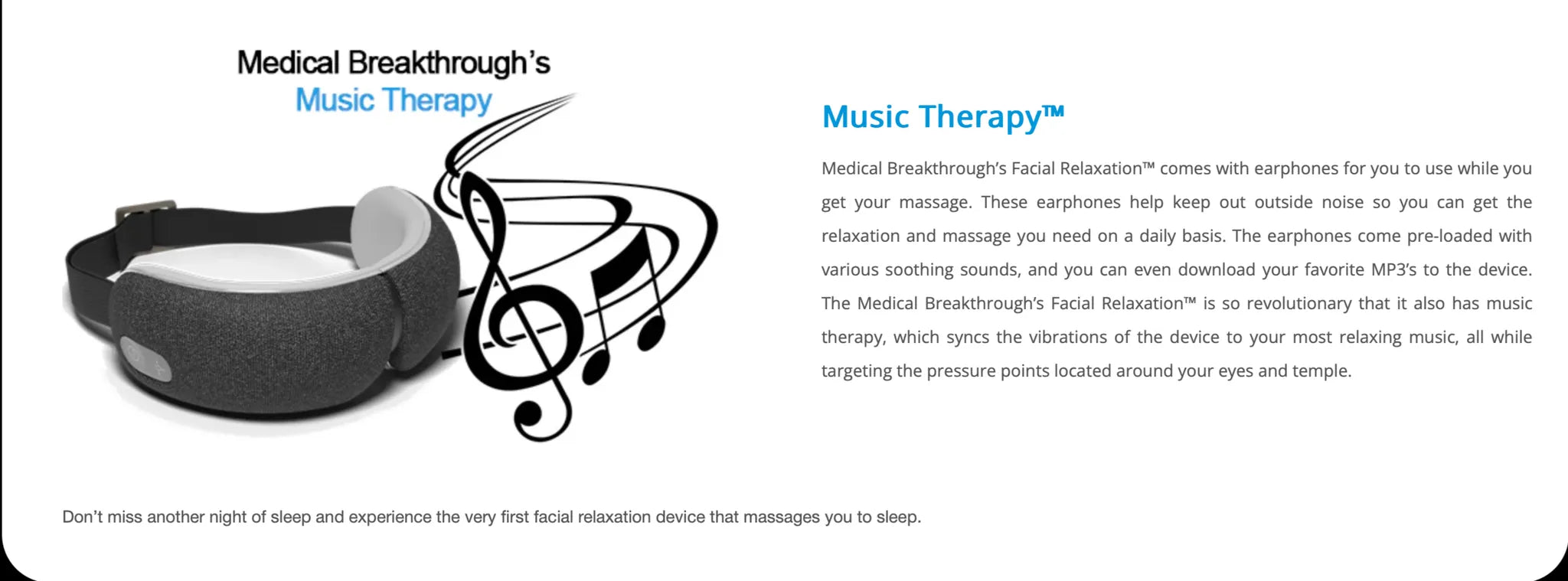 Medical Breakthrough's
Music Therapy

Music Therapy™

Medical Breakthrough's Facial Relaxation™ comes with earphones for you to use while you get your massage. These earphones help keep out outside noise so you can get the relaxation and massage you need on a daily basis. The earphones come pre-loaded with various soothing sounds, and you can even download your favorite MP3's to the device. The Medical Breakthrough's Facial Relaxation™ is so revolutionary that it also has music therapy, which syncs the vibrations of the device to your most relaxing music, all while targeting the pressure points located around your eyes and temple.

Don't miss another night of sleep and experience the very first facial relaxation device that massages you to sleep.